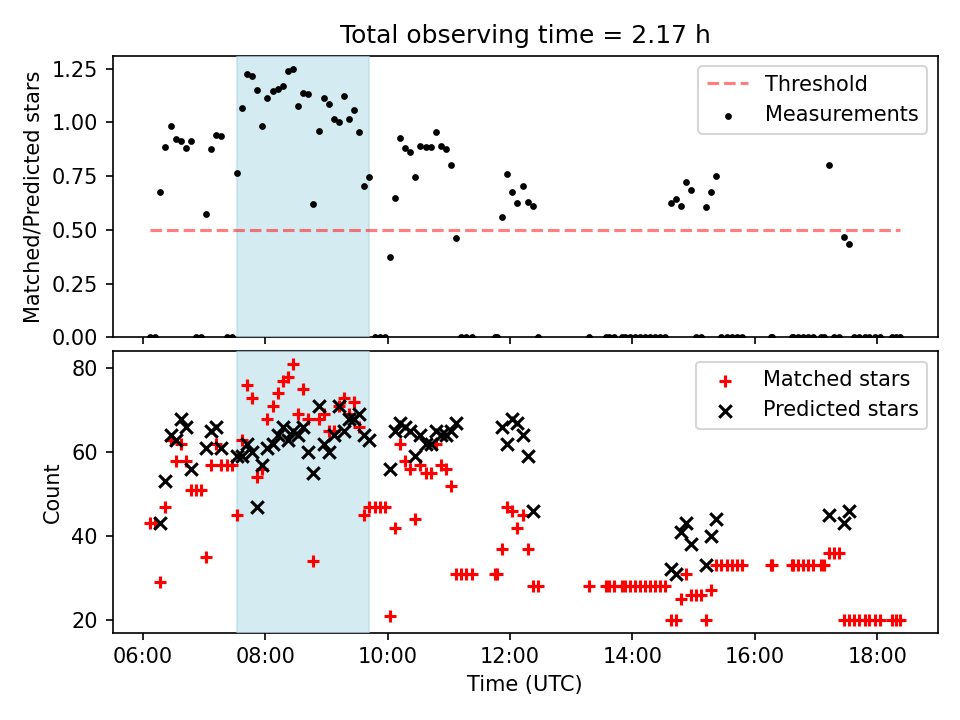 Total observing time = 2.17 h

Matched/Predicted stars

1.25
1.00
0.75
0.50
0.25
0.00

Threshold
Measurements

Count

80
60
40
20

Matched stars
Predicted stars

06:00
08:00
10:00
12:00
14:00
16:00
18:00

Time (UTC)